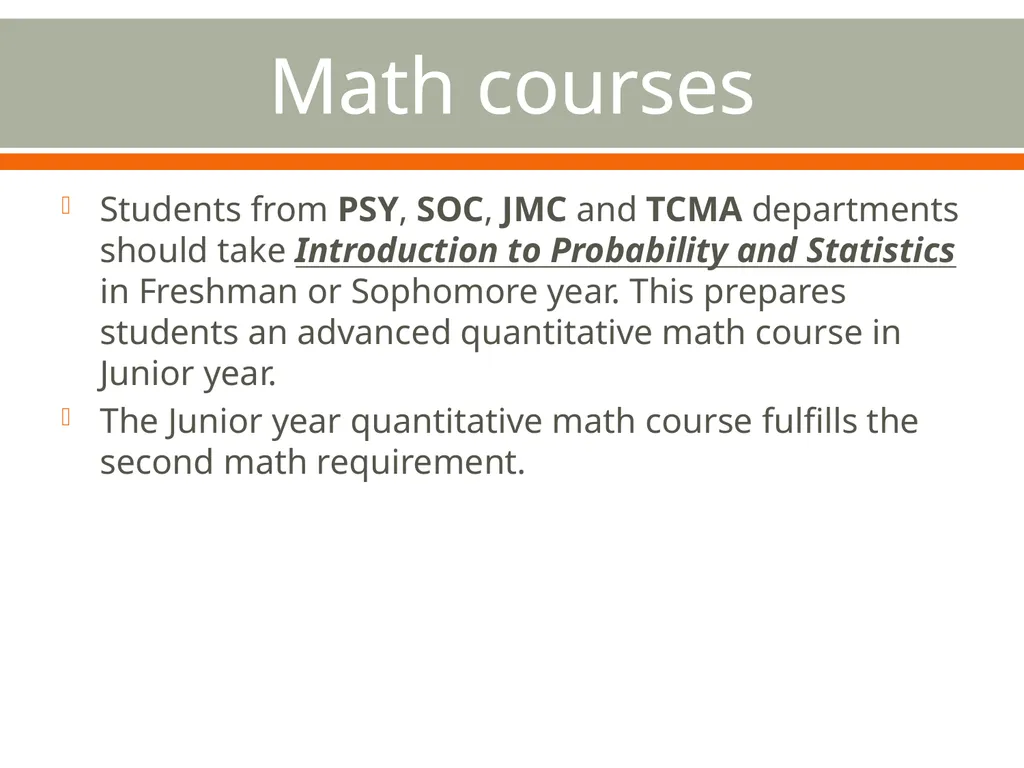 Math courses

Students from PSY, SOC, JMC and TCMA departments should take Introduction to Probability and Statistics in Freshman or Sophomore year. This prepares students an advanced quantitative math course in Junior year.

The Junior year quantitative math course fulfills the second math requirement.